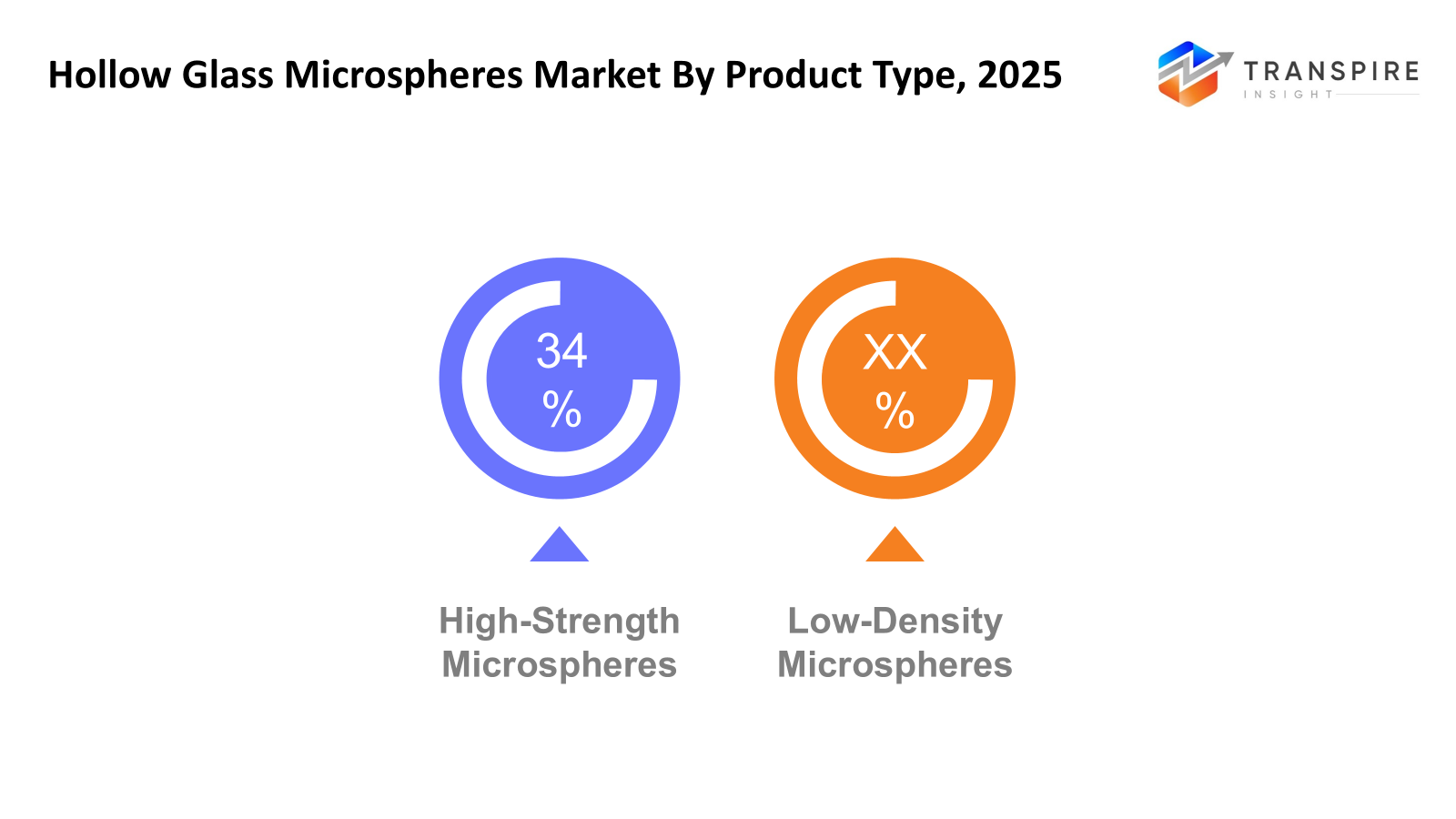 Hollow Glass Microspheres Market By Product Type, 2025

TRANSPIRE
INSIGHT

34 %

XX %

High-Strength Microspheres

Low-Density Microspheres